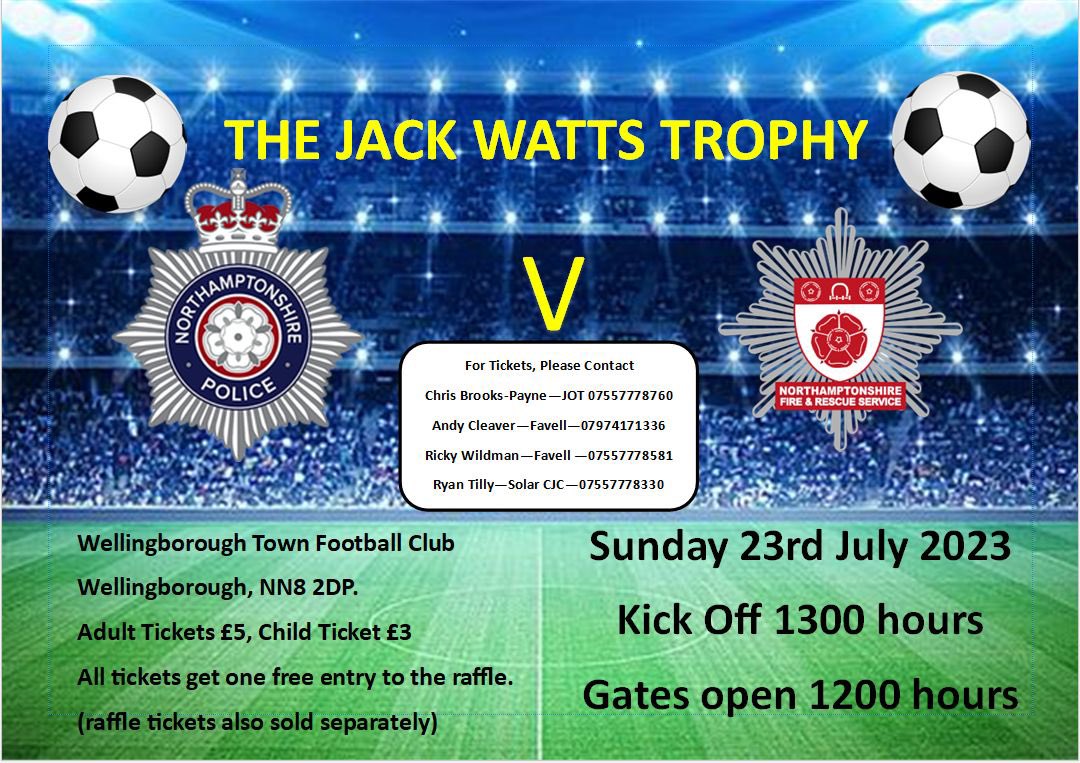 THE JACK WATTS TROPHY

NORTHAMPTONSHIRE POLICE

V

NORTHAMPTONSHIRE FIRE & RESCUE SERVICE

For Tickets, Please Contact

Chris Brooks-Payne—JOT 07557778760

Andy Cleaver—Favell—07974171336

Ricky Wildman—Favell —07557778581

Ryan Tilly—Solar CJC—07557778330

Wellingborough Town Football Club

Wellingborough, NN8 2DP.

Adult Tickets £5, Child Ticket £3

All tickets get one free entry to the raffle.

(raffle tickets also sold separately)

Sunday 23rd July 2023

Kick Off 1300 hours

Gates open 1200 hours